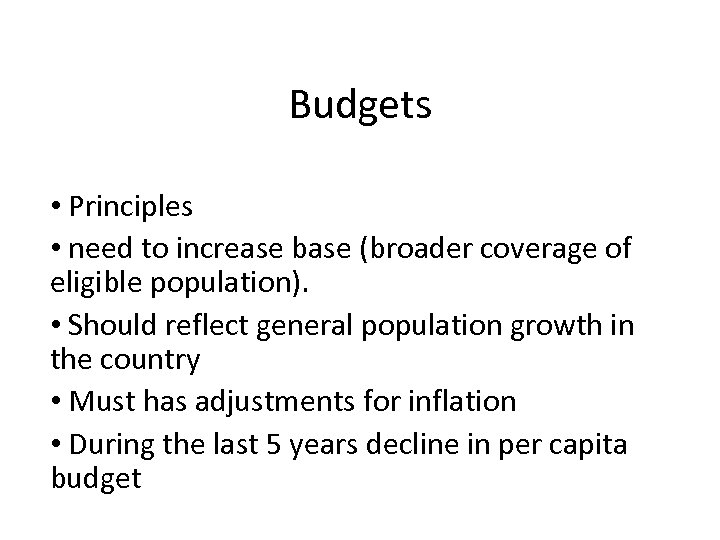 Budgets

• Principles

• need to increase base (broader coverage of eligible population).

• Should reflect general population growth in the country

• Must has adjustments for inflation

• During the last 5 years decline in per capita budget